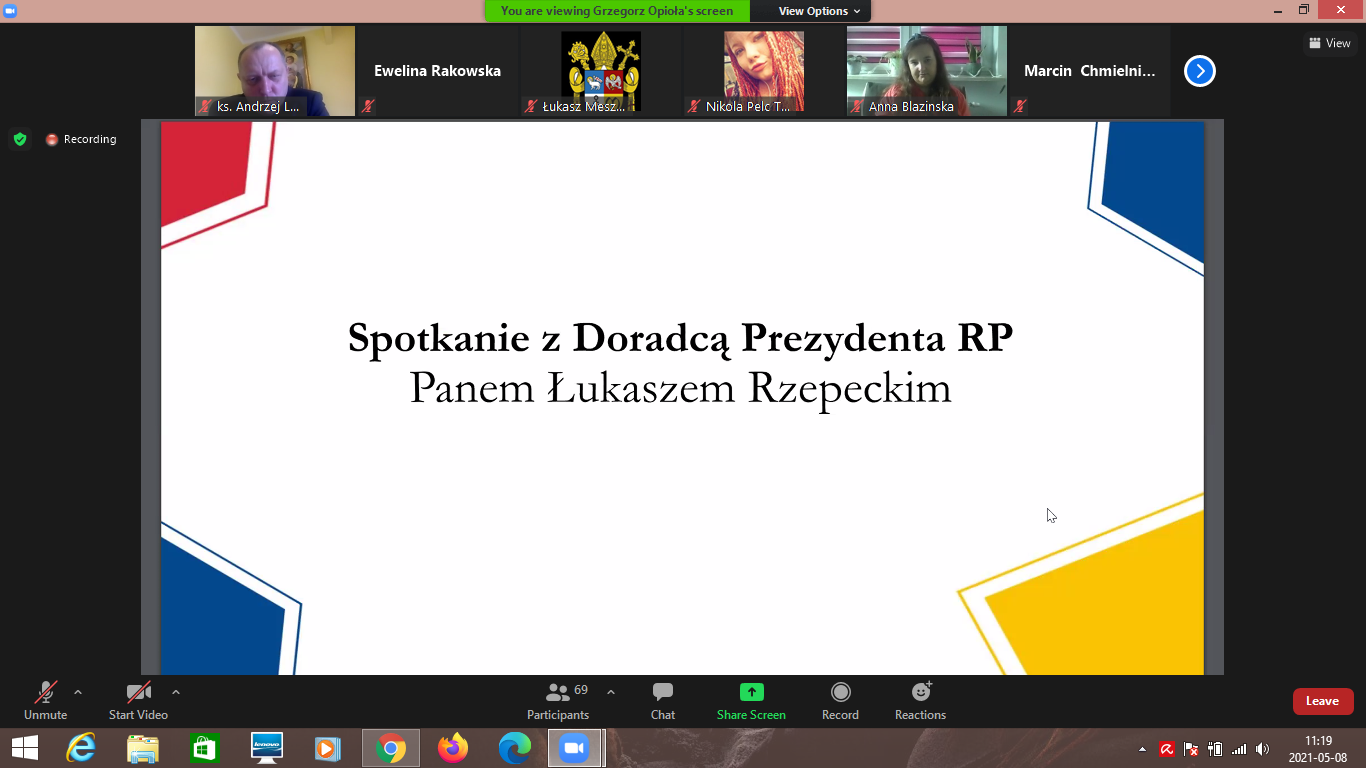 You are viewing Grzegorz Opioła's screen
View Options

View

ks. Andrzej L...
Ewelina Rakowska
Łukasz Mesz...
Nikola Pelc T...
Anna Blazinska
Marcin Chmielni...

Recording

Spotkanie z Doradcą Prezydenta RP
Panem Łukaszem Rzepeckim

Unmute
Start Video
69
Participants
Chat
Share Screen
Record
Reactions
Leave

lenovo

11:19
2021-05-08